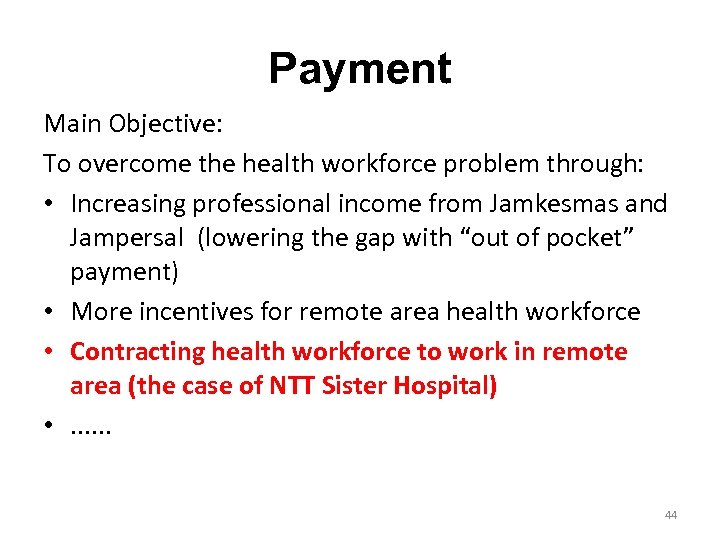 Payment

Main Objective:

To overcome the health workforce problem through:

• Increasing professional income from Jamkesmas and Jampersal (lowering the gap with “out of pocket” payment)

• More incentives for remote area health workforce

• Contracting health workforce to work in remote area (the case of NTT Sister Hospital)

• ……

44